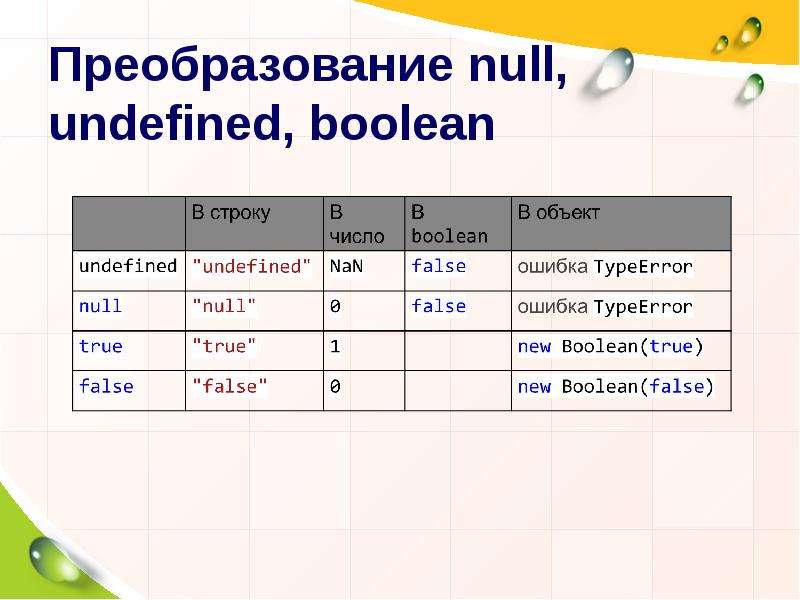 Преобразование null, undefined, boolean

|  | В строку | В число | В boolean | В объект |
|---|---|---|---|---|
| undefined | "undefined" | NaN | false | ошибка TypeError |
| null | "null" | 0 | false | ошибка TypeError |
| true | "true" | 1 |  | new Boolean(true) |
| false | "false" | 0 |  | new Boolean(false) |